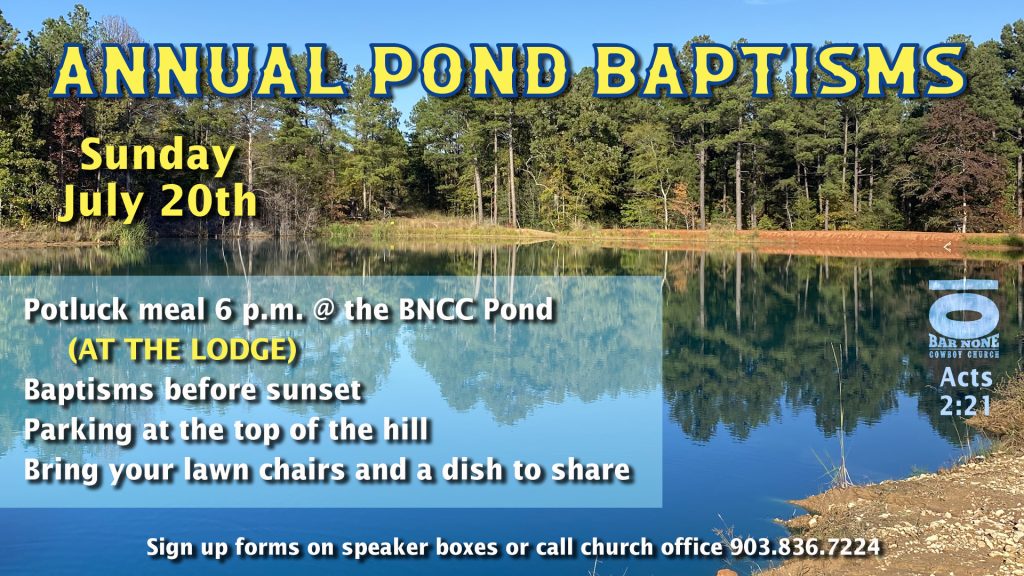 ANNUAL POND BAPTISMS

Sunday
July 20th

Potluck meal 6 p.m. @ the BNCC Pond
(AT THE LODGE)
Baptisms before sunset
Parking at the top of the hill
Bring your lawn chairs and a dish to share

BAR NONE
COWBOY CHURCH
Acts
2:21

Sign up forms on speaker boxes or call church office 903.836.7224